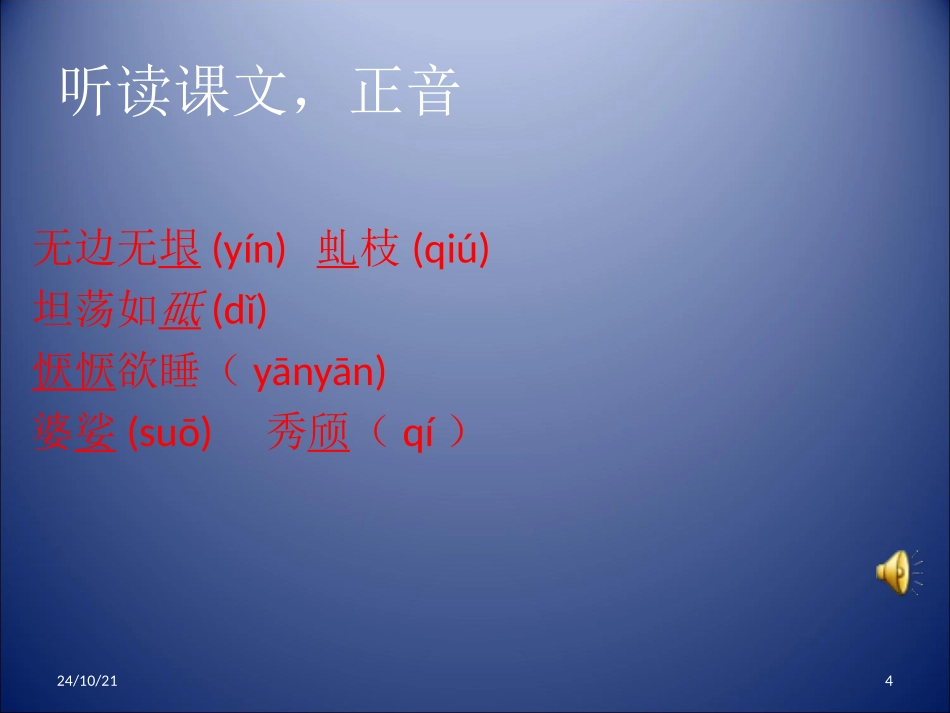 听读课文，正音

无边无垠 (yín) 虬枝 (qiú)
坦荡如砥 (dǐ)
恹恹欲睡（ yānyān)
婆娑 (suō) 秀颀（ qí ）

24/10/21

4